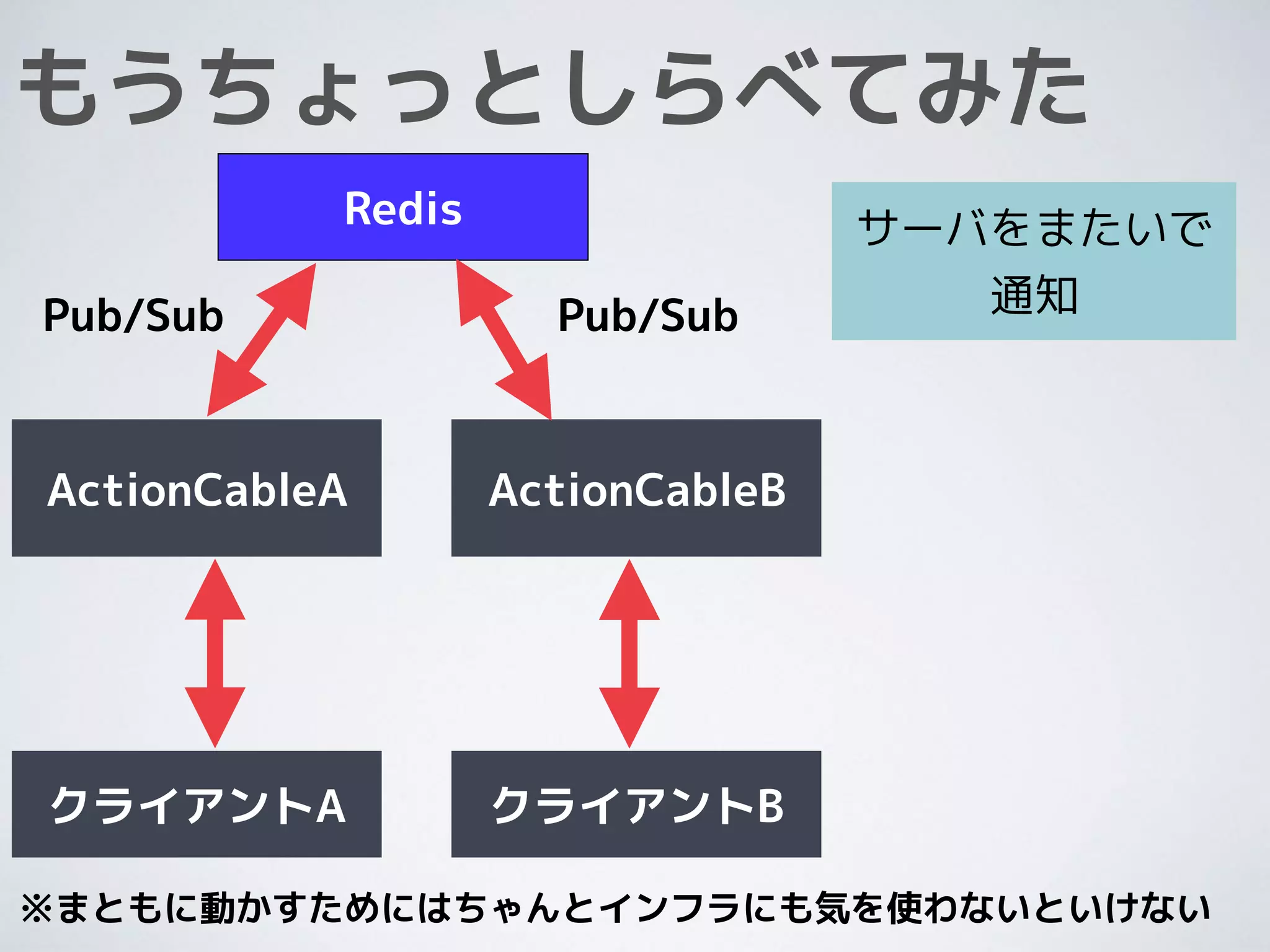 もうちょっとしらべてみた

Redis

サーバをまたいで通知

Pub/Sub

Pub/Sub

ActionCableA

ActionCableB

クライアントA

クライアントB

※まともに動かすためにはちゃんとインフラにも気を使わないといけない